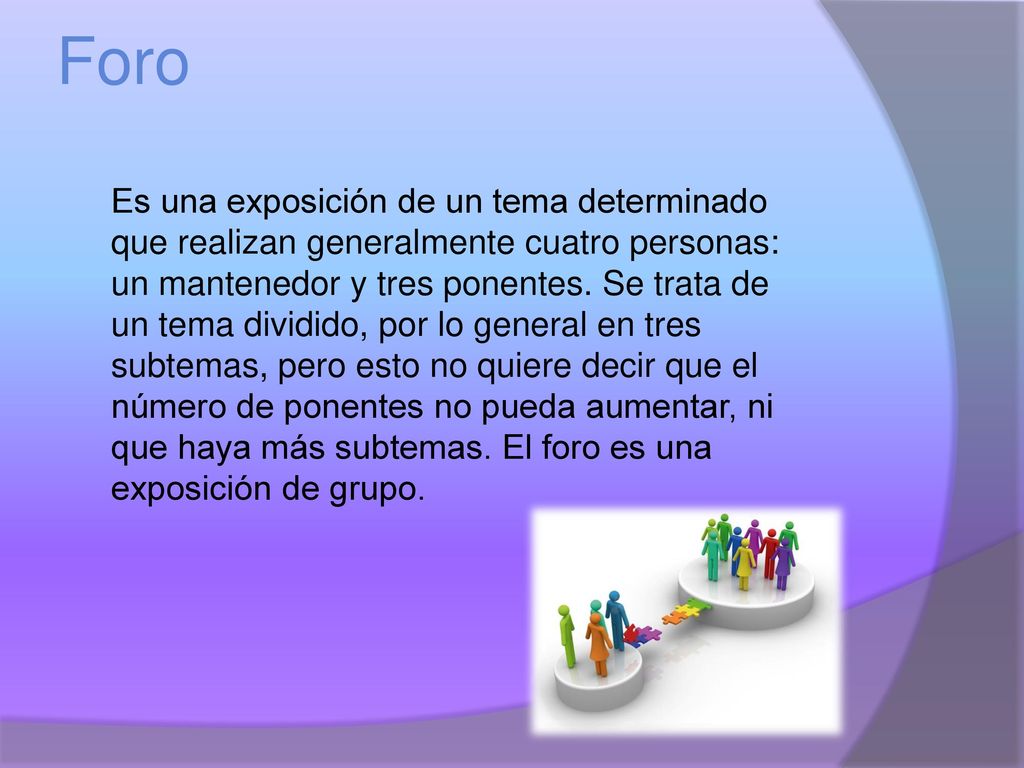 Foro

Es una exposición de un tema determinado que realizan generalmente cuatro personas: un mantenedor y tres ponentes. Se trata de un tema dividido, por lo general en tres subtemas, pero esto no quiere decir que el número de ponentes no pueda aumentar, ni que haya más subtemas. El foro es una exposición de grupo.